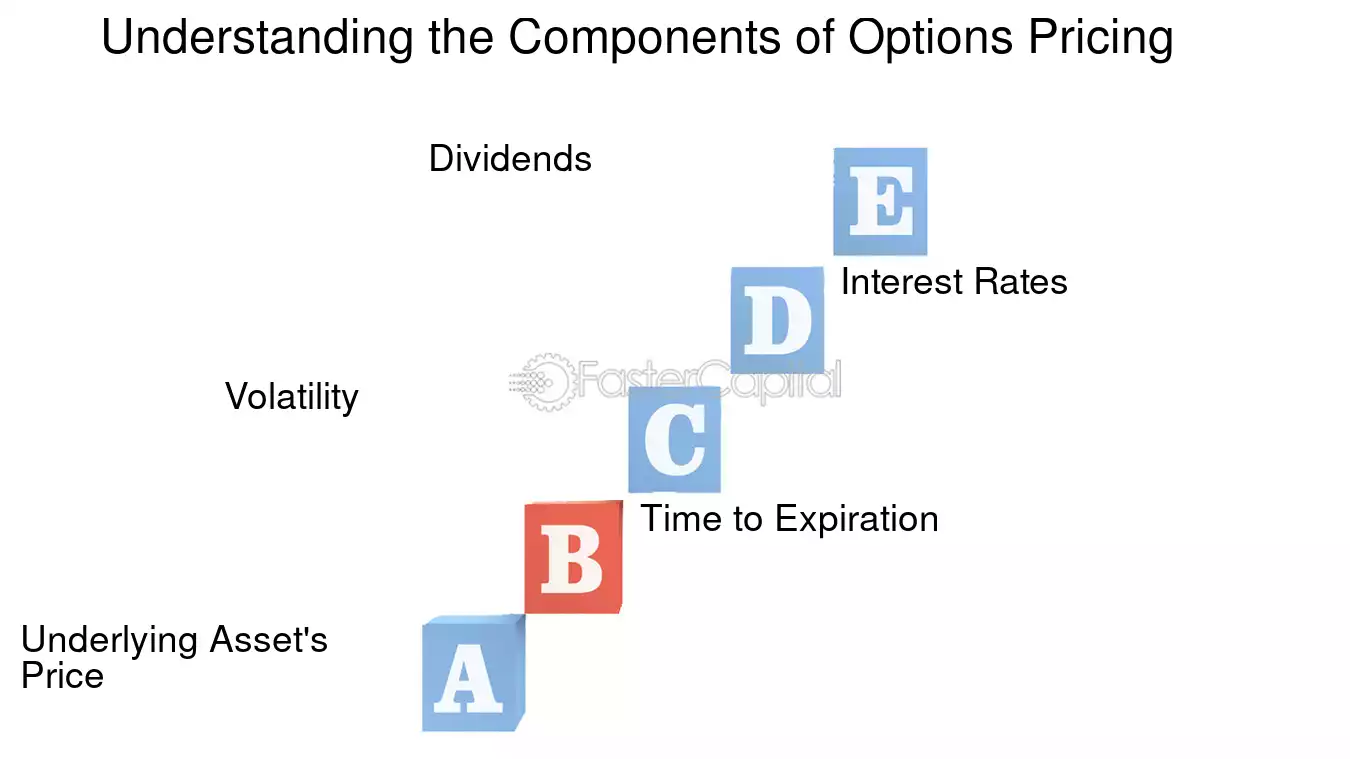 Understanding the Components of Options Pricing

Dividends

E

Interest Rates

D

FasterCapital

Volatility

C

Time to Expiration

B

Underlying Asset's Price

A